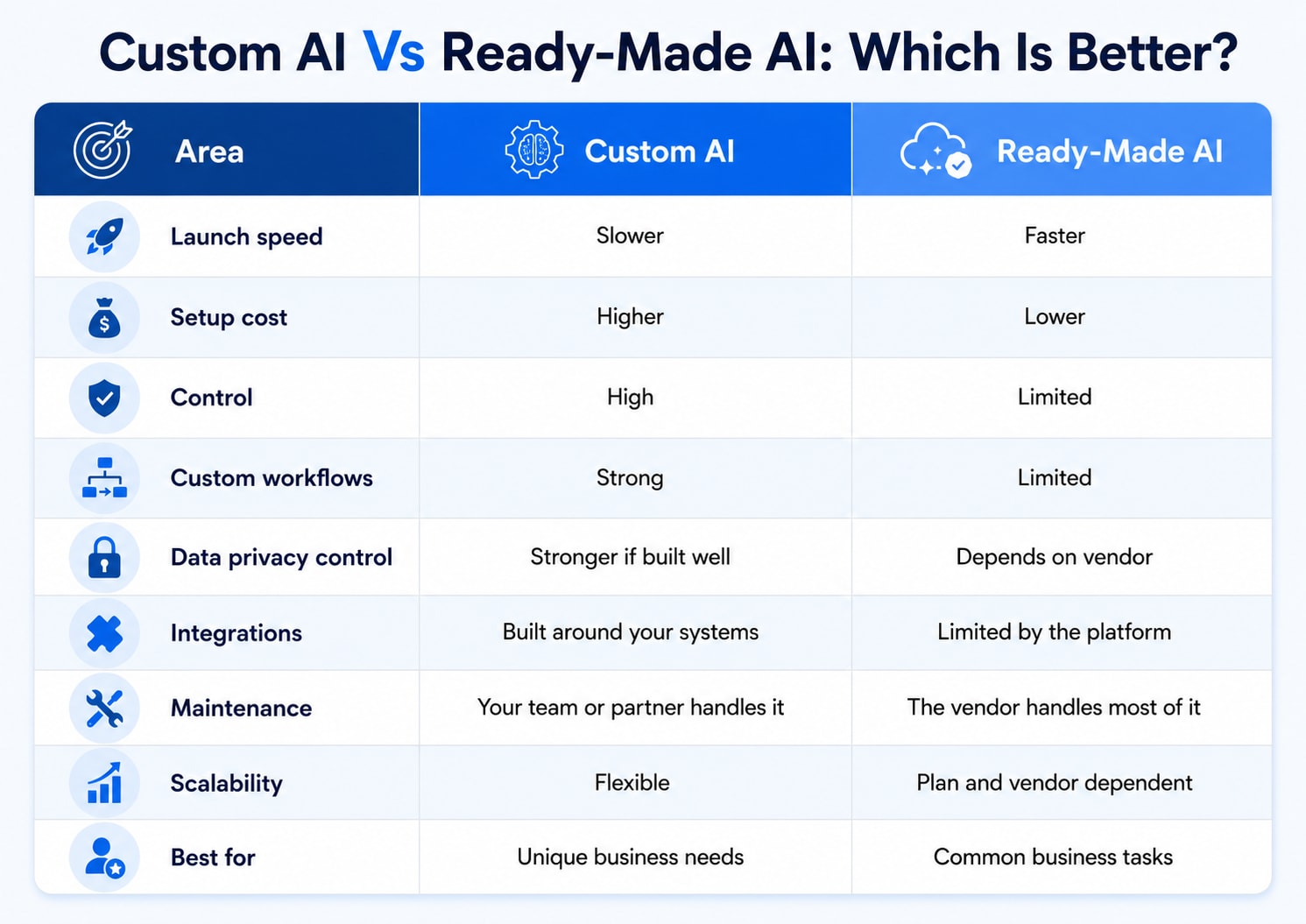 Custom AI Vs Ready-Made AI: Which Is Better?

| Area | Custom AI | Ready-Made AI |
|---|---|---|
| Launch speed | Slower | Faster |
| Setup cost | Higher | Lower |
| Control | High | Limited |
| Custom workflows | Strong | Limited |
| Data privacy control | Stronger if built well | Depends on vendor |
| Integrations | Built around your systems | Limited by the platform |
| Maintenance | Your team or partner handles it | The vendor handles most of it |
| Scalability | Flexible | Plan and vendor dependent |
| Best for | Unique business needs | Common business tasks |